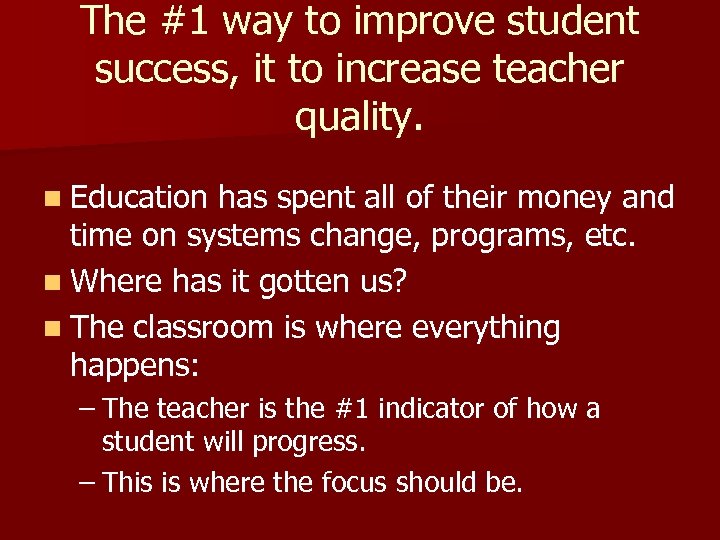 The #1 way to improve student success, it to increase teacher quality.

Education has spent all of their money and time on systems change, programs, etc.

Where has it gotten us?

The classroom is where everything happens:

– The teacher is the #1 indicator of how a student will progress.

– This is where the focus should be.